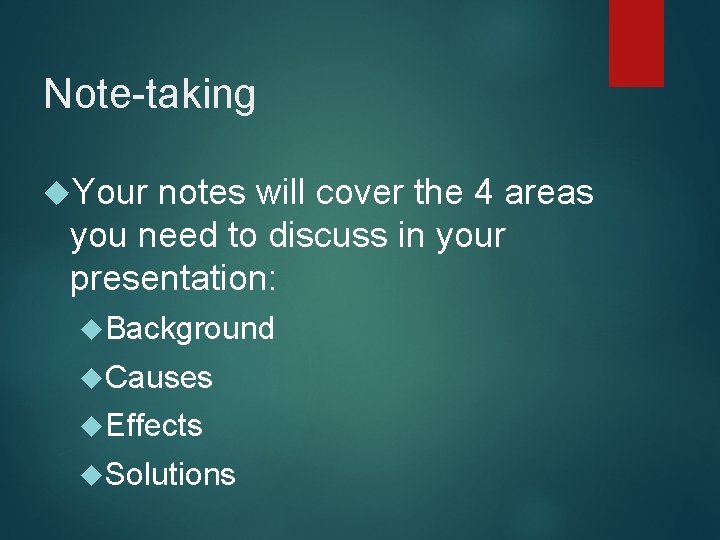 Note-taking

Your notes will cover the 4 areas you need to discuss in your presentation:

Background

Causes

Effects

Solutions